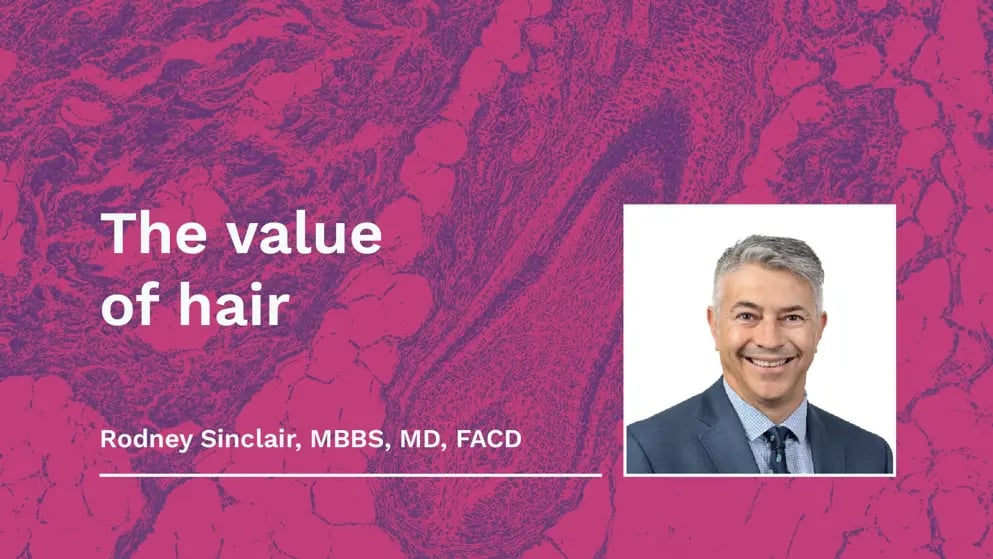 The value of hair

Rodney Sinclair, MBBS, MD, FACD